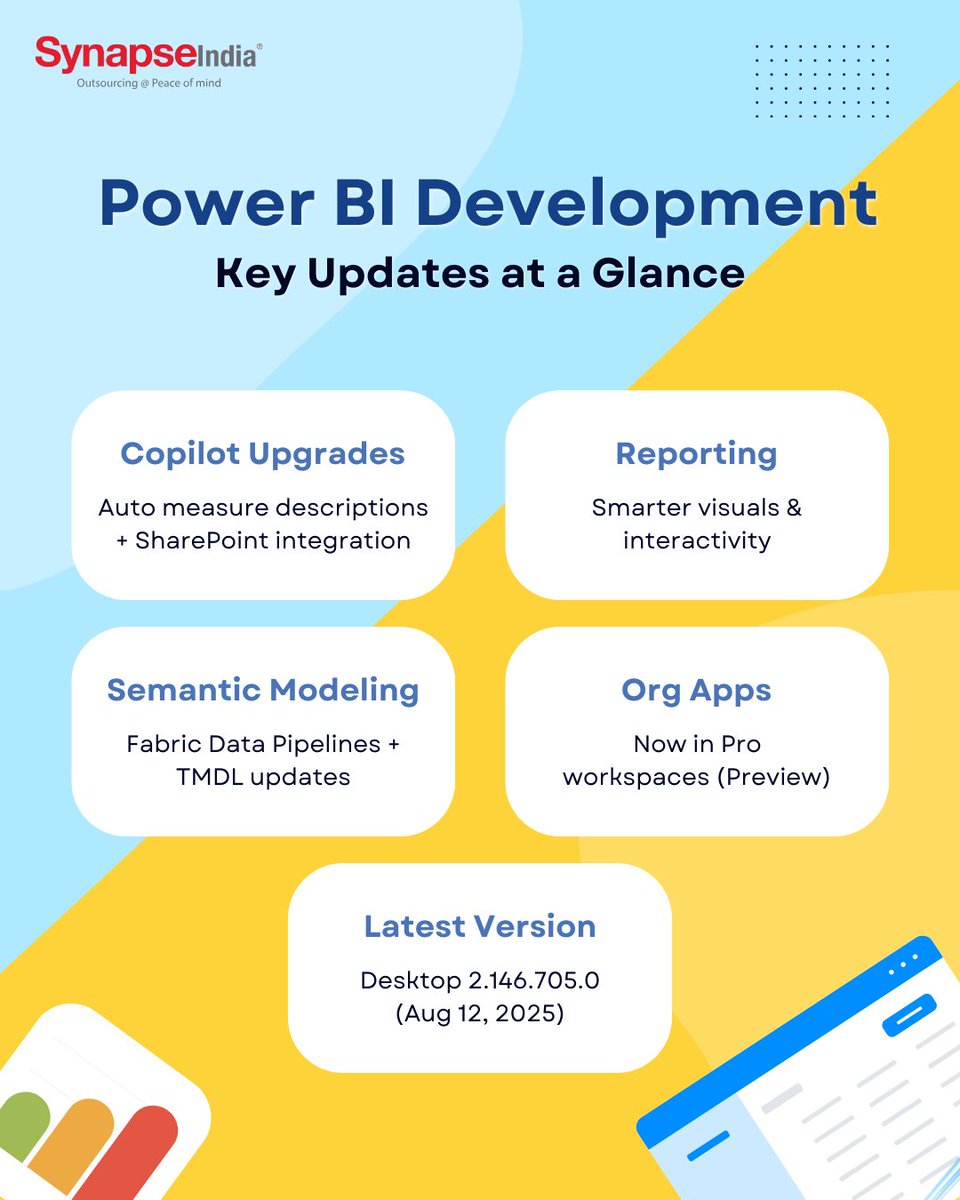 SynapseIndia®
Outsourcing @ Peace of mind

Power BI Development
Key Updates at a Glance

Copilot Upgrades
Auto measure descriptions + SharePoint integration

Reporting
Smarter visuals & interactivity

Semantic Modeling
Fabric Data Pipelines + TMDL updates

Org Apps
Now in Pro workspaces (Preview)

Latest Version
Desktop 2.146.705.0 (Aug 12, 2025)